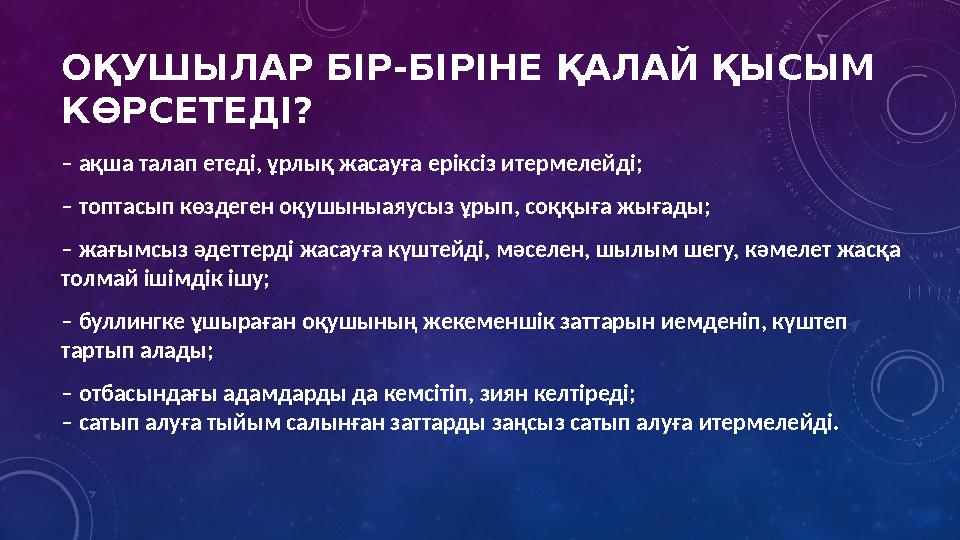 ОҚУШЫЛАР БІР-БІРІНЕ ҚАЛАЙ ҚЫСЫМ КӨРСЕТЕДІ?

– ақша талап етеді, ұрлық жасауға еріксіз итермелейді;

– топтасып көздеген оқушыныаяусыз ұрып, соққыға жығады;

– жағымсыз әдеттерді жасауға күштейді, мәселен, шылым шегу, кәмелет жасқа толмай ішімдік ішу;

– буллингке ұшыраған оқушының жекеменшік заттарын иемденіп, күштеп тартып алады;

– отбасындағы адамдарды да кемсітіп, зиян келтіреді;
– сатып алуға тыйым салынған заттарды заңсыз сатып алуға итермелейді.